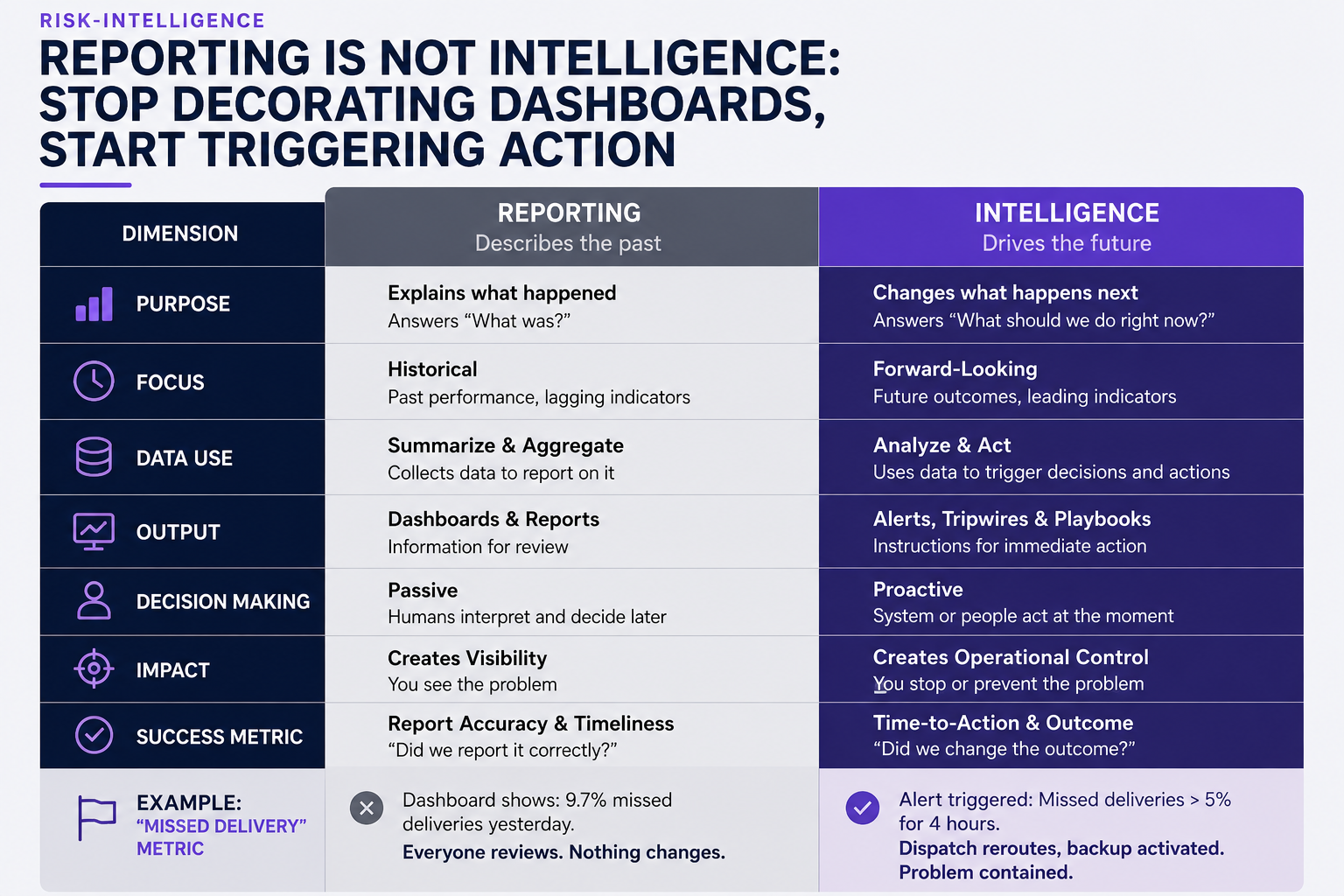 RISK-INTELLIGENCE

REPORTING IS NOT INTELLIGENCE: STOP DECORATING DASHBOARDS, START TRIGGERING ACTION

| DIMENSION | REPORTING Describes the past | INTELLIGENCE Drives the future |
|---|---|---|
| PURPOSE | Explains what happened Answers “What was?” | Changes what happens next Answers “What should we do right now?” |
| FOCUS | Historical Past performance, lagging indicators | Forward-Looking Future outcomes, leading indicators |
| DATA USE | Summarize & Aggregate Collects data to report on it | Analyze & Act Uses data to trigger decisions and actions |
| OUTPUT | Dashboards & Reports Information for review | Alerts, Tripwires & Playbooks Instructions for immediate action |
| DECISION MAKING | Passive Humans interpret and decide later | Proactive System or people act at the moment |
| IMPACT | Creates Visibility You see the problem | Creates Operational Control You stop or prevent the problem |
| SUCCESS METRIC | Report Accuracy & Timeliness “Did we report it correctly?” | Time-to-Action & Outcome “Did we change the outcome?” |
| EXAMPLE: “MISSED DELIVERY” METRIC | Dashboard shows: 9.7% missed deliveries yesterday. Everyone reviews. Nothing changes. | Alert triggered: Missed deliveries > 5% for 4 hours. Dispatch reroutes, backup activated. Problem contained. |